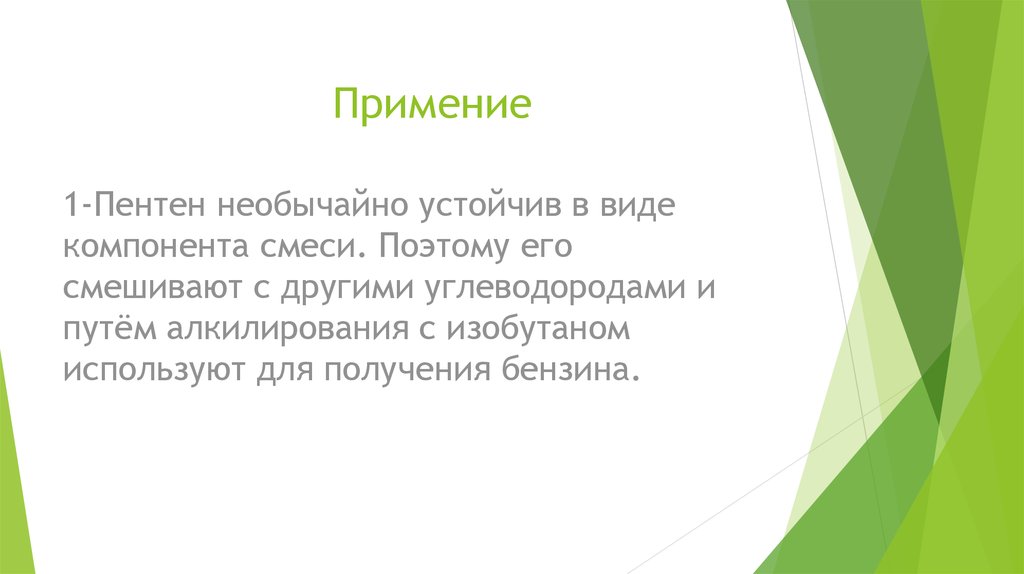 Примение

1-Пентен необычайно устойчив в виде компонента смеси. Поэтому его смешивают с другими углеводородами и путём алкилирования с изобутаном используют для получения бензина.